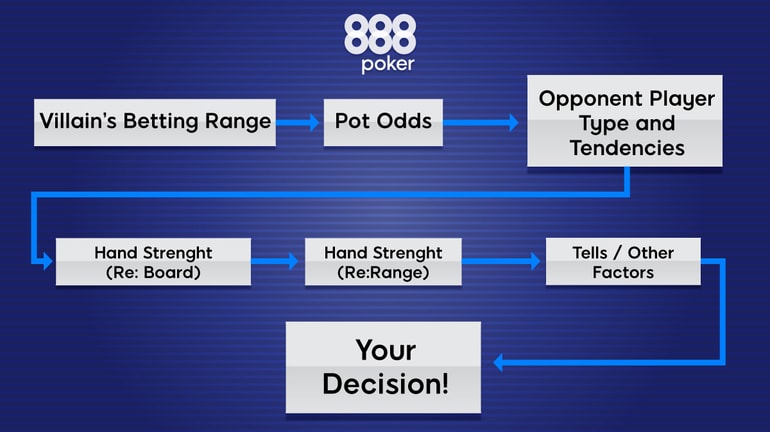 888 poker

Villain's Betting Range

Pot Odds

Opponent Player Type and Tendencies

Hand Strenght (Re: Board)

Hand Strenght (Re:Range)

Tells / Other Factors

Your Decision!